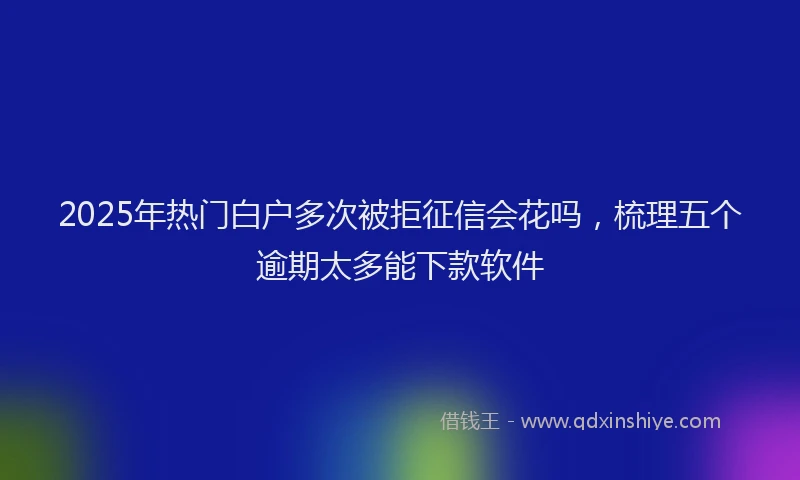 2025年热门白户多次被拒征信会花吗，梳理五个逾期太多能下款软件

借钱王 - www.qdxinshiye.com